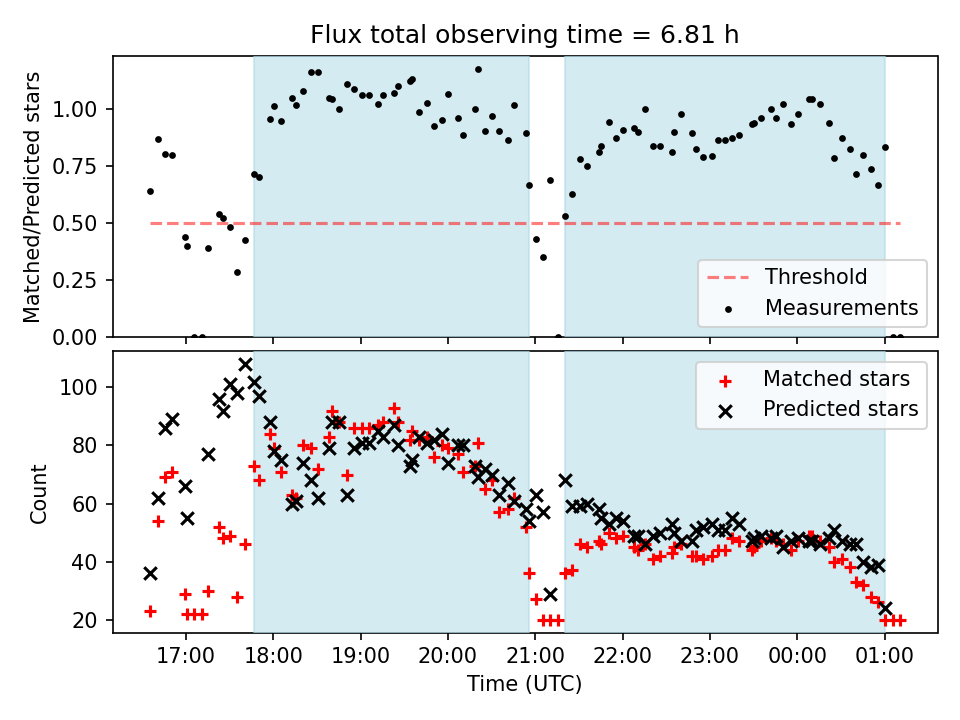 Flux total observing time = 6.81 h

Matched/Predicted stars

1.00
0.75
0.50
0.25
0.00

Threshold
Measurements

Count

100
80
60
40
20

Matched stars
Predicted stars

17:00
18:00
19:00
20:00
21:00
22:00
23:00
00:00
01:00

Time (UTC)